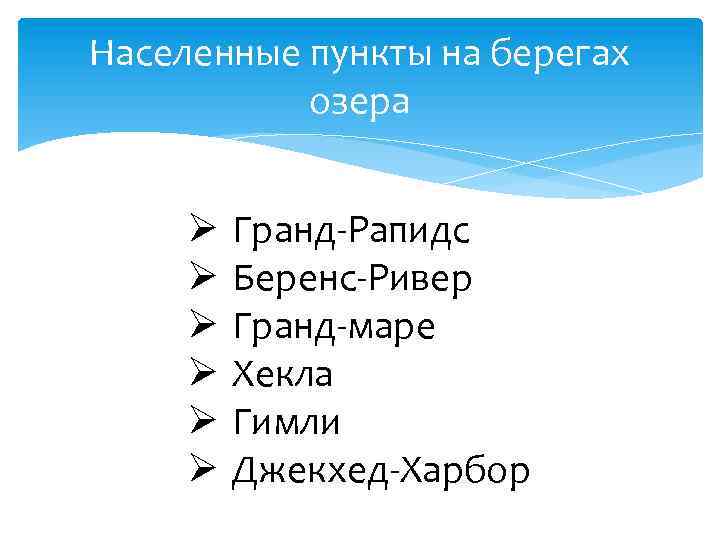 Населенные пункты на берегах озера

➢ Гранд-Рапидс
➢ Беренс-Ривер
➢ Гранд-маре
➢ Хекла
➢ Гимли
➢ Джекхед-Харбор